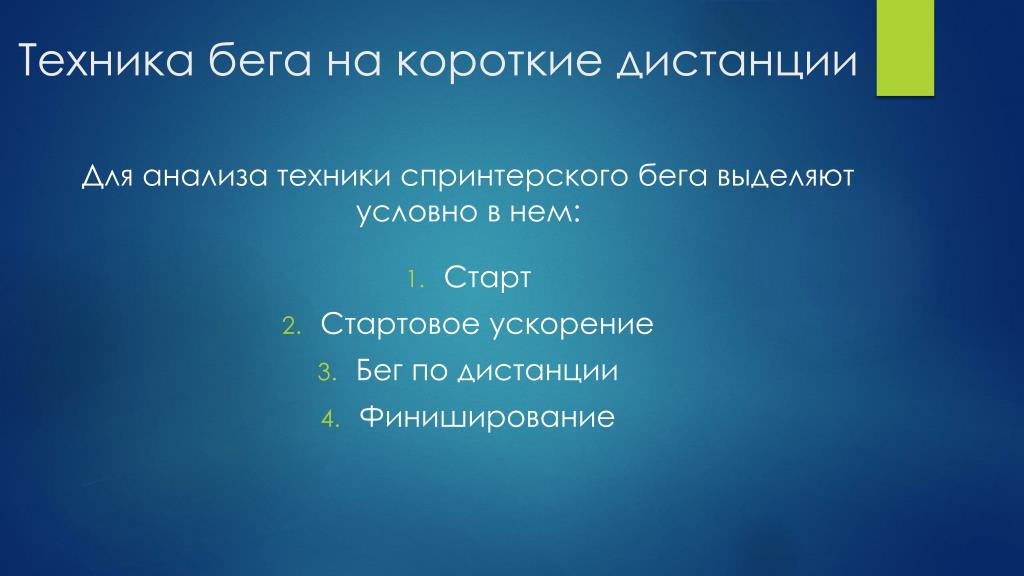 Техника бега на короткие дистанции

Для анализа техники спринтерского бега выделяют условно в нем:

1. Старт
2. Стартовое ускорение
3. Бег по дистанции
4. Финиширование